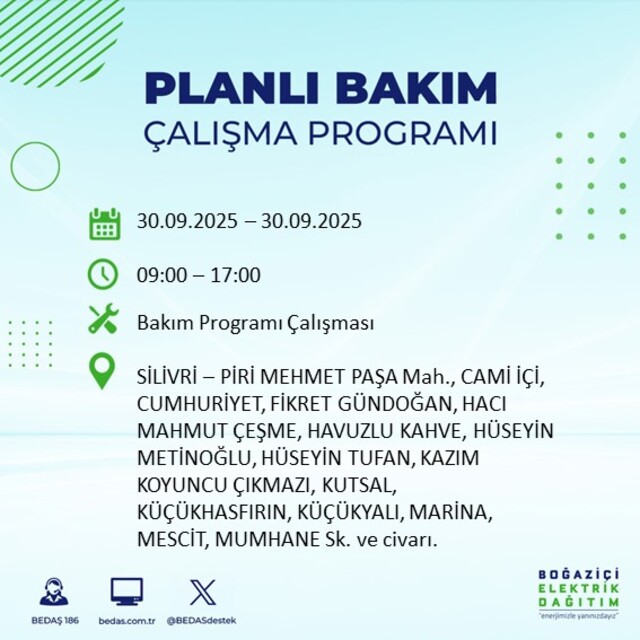 PLANLI BAKIM
ÇALIŞMA PROGRAMI

30.09.2025 – 30.09.2025

09:00 – 17:00

Bakım Programı Çalışması

SİLİVRİ – PİRİ MEHMET PAŞA Mah., CAMİ İÇİ, CUMHURİYET, FİKRET GÜNDOĞAN, HACI MAHMUT ÇEŞME, HAVUZLU KAHVE, HÜSEYİN METİNOĞLU, HÜSEYİN TUFAN, KAZIM KOYUNCU ÇIKMAZI, KUTSAL, KÜÇÜKHASFIRIN, KÜÇÜKYALI, MARİNA, MESCİT, MUMHANE Sk. ve civarı.

BEDAŞ 186
bedas.com.tr
@BEDASdestek

BOĞAZİÇİ
ELEKTRİK
DAĞITIM
"enerjimizle yanınızdayız"